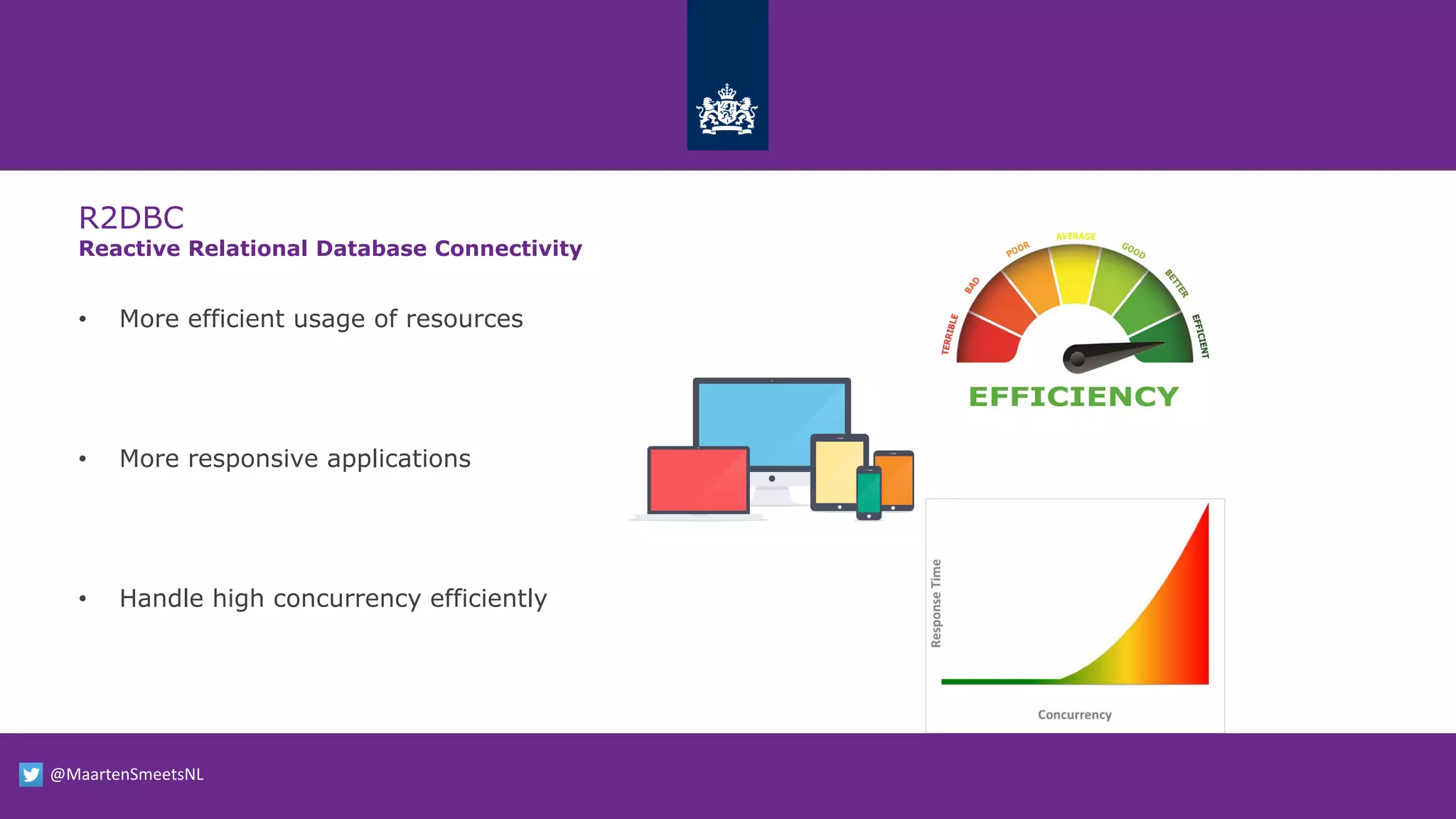 R2DBC
Reactive Relational Database Connectivity

• More efficient usage of resources

• More responsive applications

• Handle high concurrency efficiently

TERRIBLE BAD POOR AVERAGE GOOD BETTER EFFICIENT

EFFICIENCY

Response Time

Concurrency

@MaartenSmeetsNL